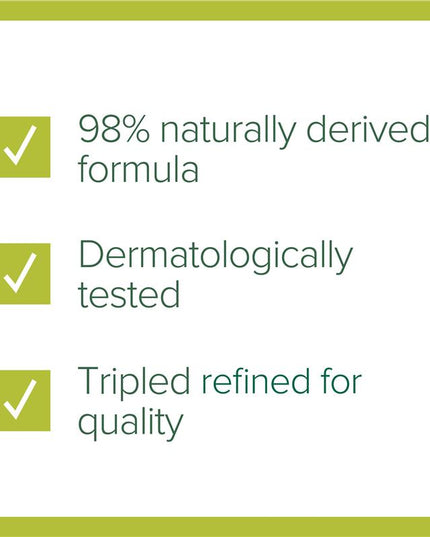 98% naturally derived formula

Dermatologically tested

Tripled refined for quality